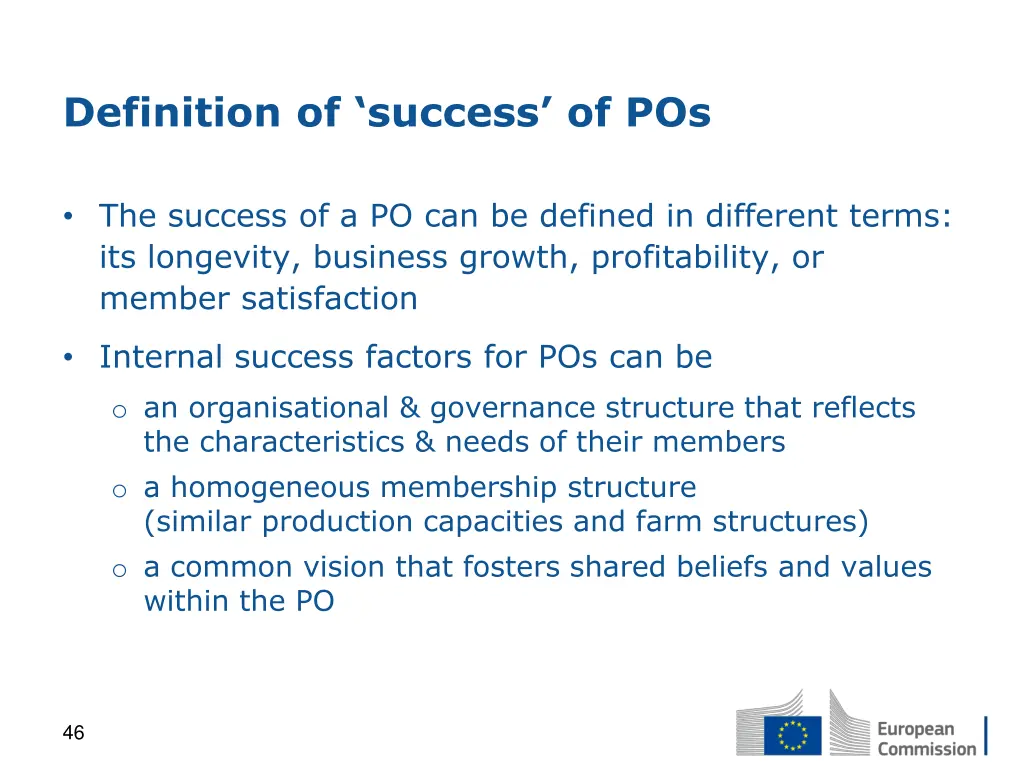 Definition of ‘success’ of POs

• The success of a PO can be defined in different terms: its longevity, business growth, profitability, or member satisfaction

• Internal success factors for POs can be
o an organisational & governance structure that reflects the characteristics & needs of their members
o a homogeneous membership structure (similar production capacities and farm structures)
o a common vision that fosters shared beliefs and values within the PO

46

European Commission